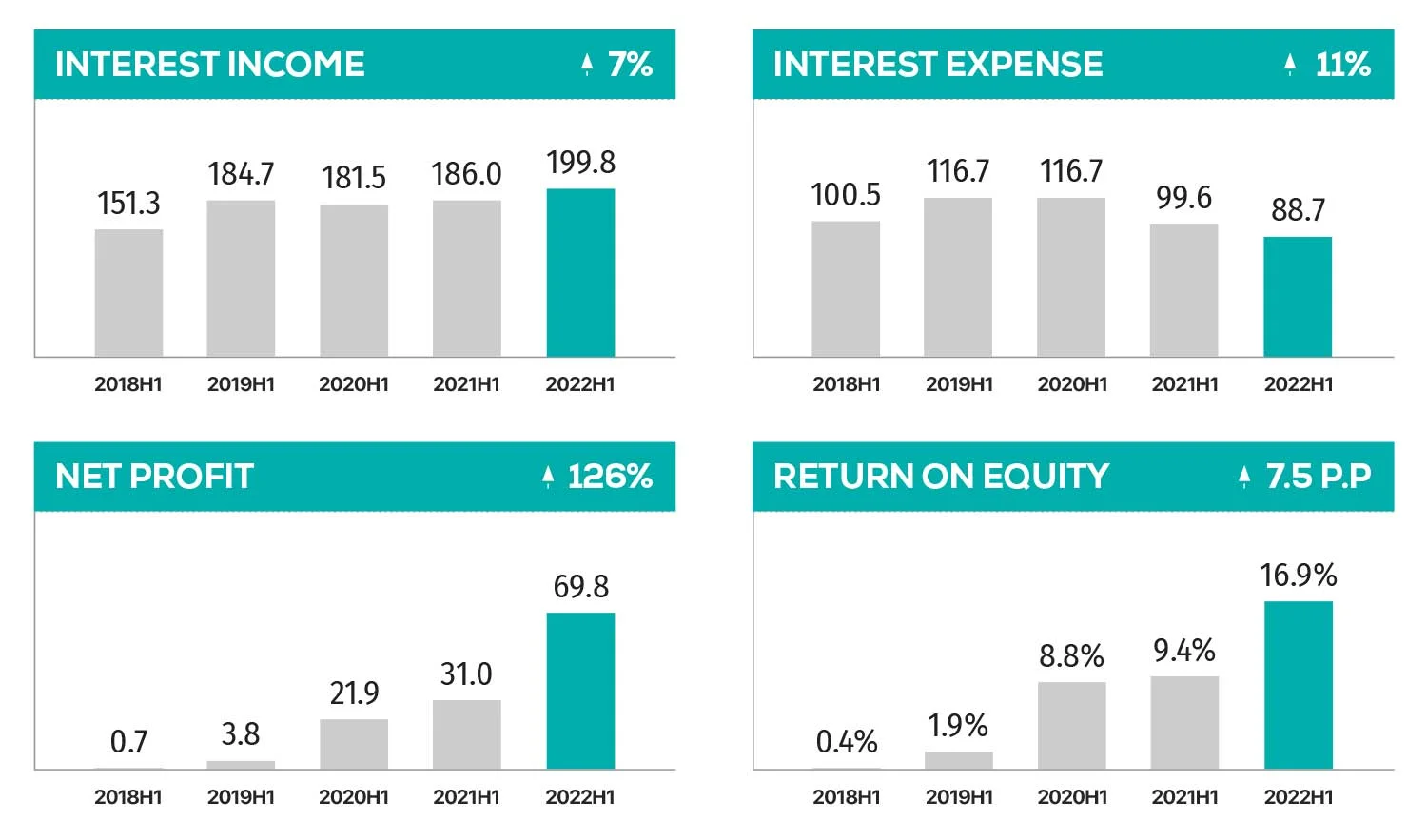 INTEREST INCOME 7%

151.3 184.7 181.5 186.0 199.8

2018H1 2019H1 2020H1 2021H1 2022H1

INTEREST EXPENSE 11%

100.5 116.7 116.7 99.6 88.7

2018H1 2019H1 2020H1 2021H1 2022H1

NET PROFIT 126%

0.7 3.8 21.9 31.0 69.8

2018H1 2019H1 2020H1 2021H1 2022H1

RETURN ON EQUITY 7.5 P.P

0.4% 1.9% 8.8% 9.4% 16.9%

2018H1 2019H1 2020H1 2021H1 2022H1